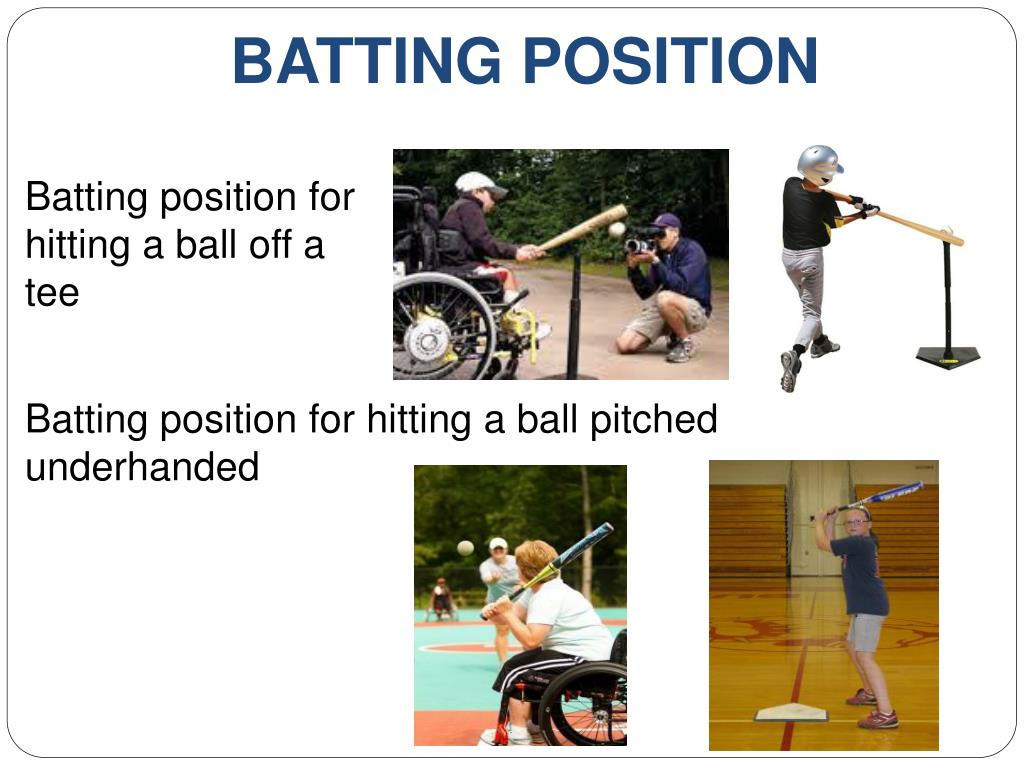 BATTING POSITION

Batting position for hitting a ball off a tee

Batting position for hitting a ball pitched underhanded